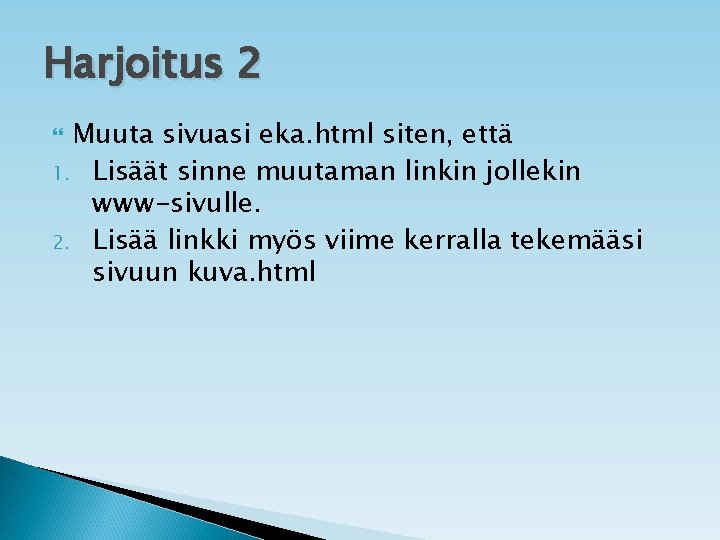 Harjoitus 2

Muuta sivuasi eka.html siten, että

1. Lisäät sinne muutaman linkin jollekin www-sivulle.
2. Lisää linkki myös viime kerralla tekemääsi sivuun kuva.html